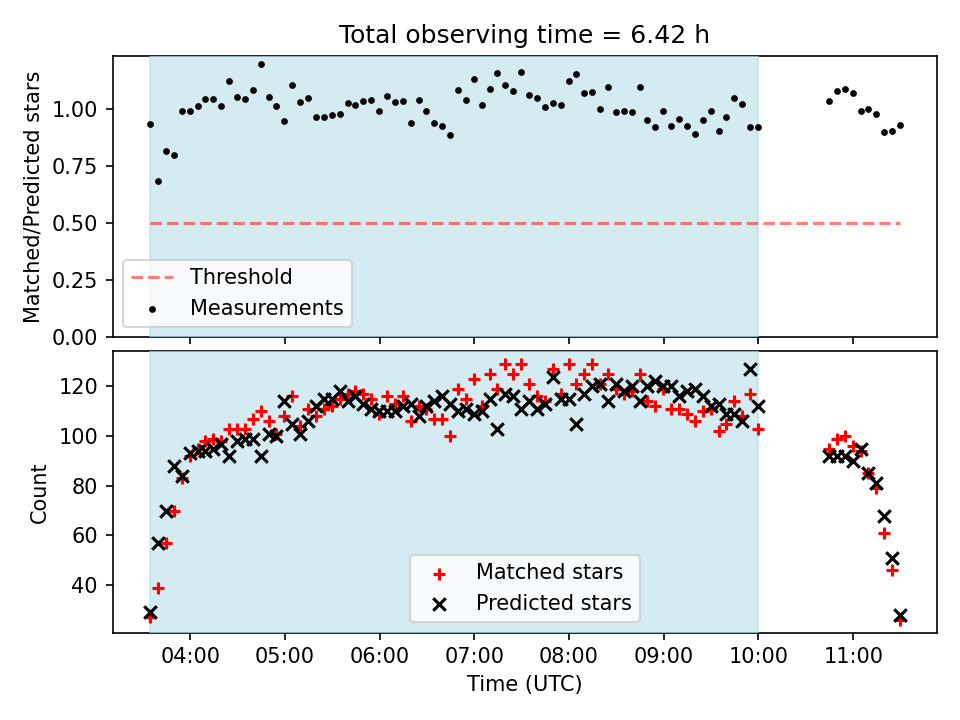 Total observing time = 6.42 h

Matched/Predicted stars

1.00
0.75
0.50
0.25
0.00

Threshold
Measurements

Count

120
100
80
60
40

Matched stars
Predicted stars

04:00
05:00
06:00
07:00
08:00
09:00
10:00
11:00

Time (UTC)